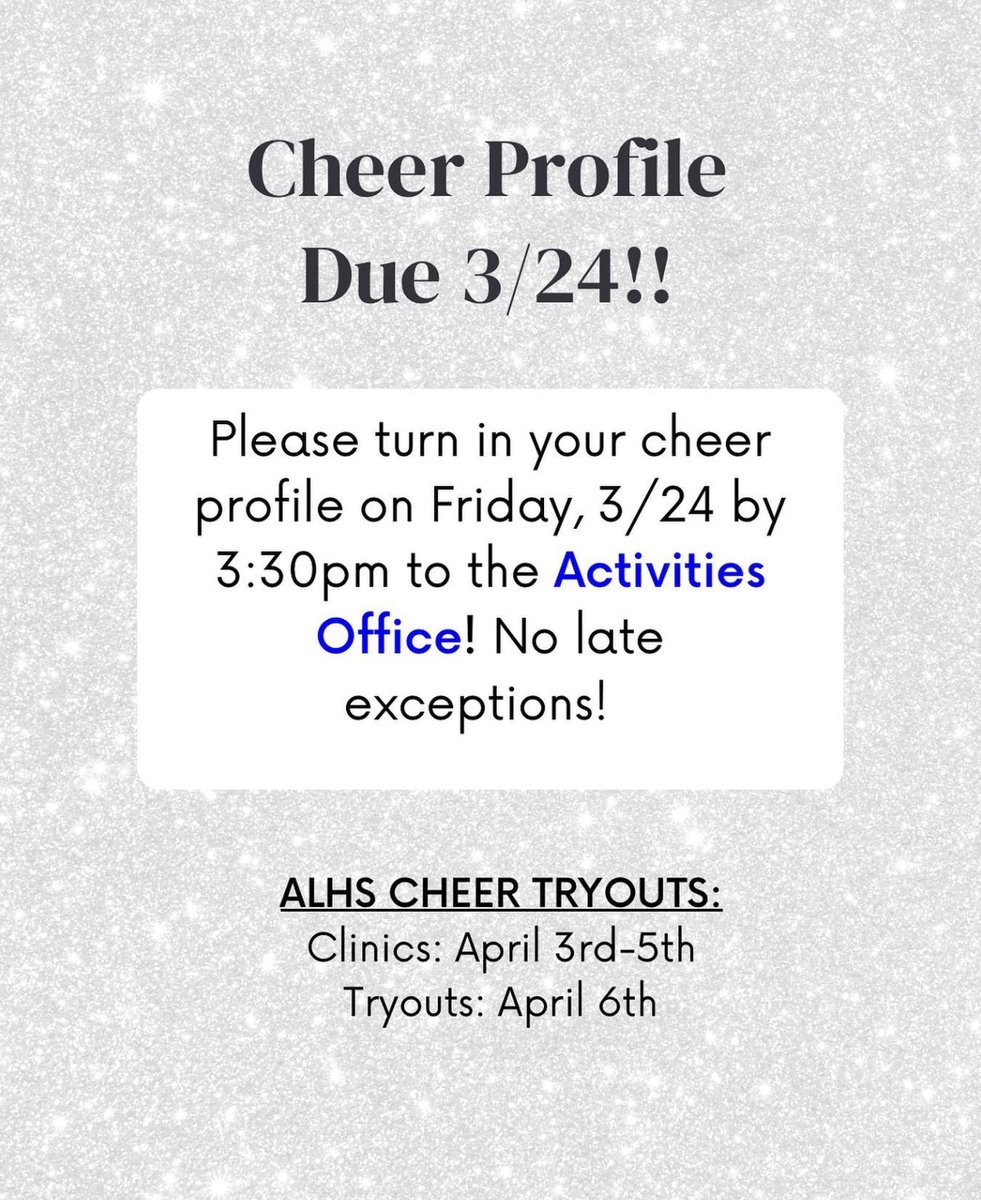 Cheer Profile
Due 3/24!!

Please turn in your cheer profile on Friday, 3/24 by 3:30pm to the Activities Office! No late exceptions!

ALHS CHEER TRYOUTS:
Clinics: April 3rd-5th
Tryouts: April 6th